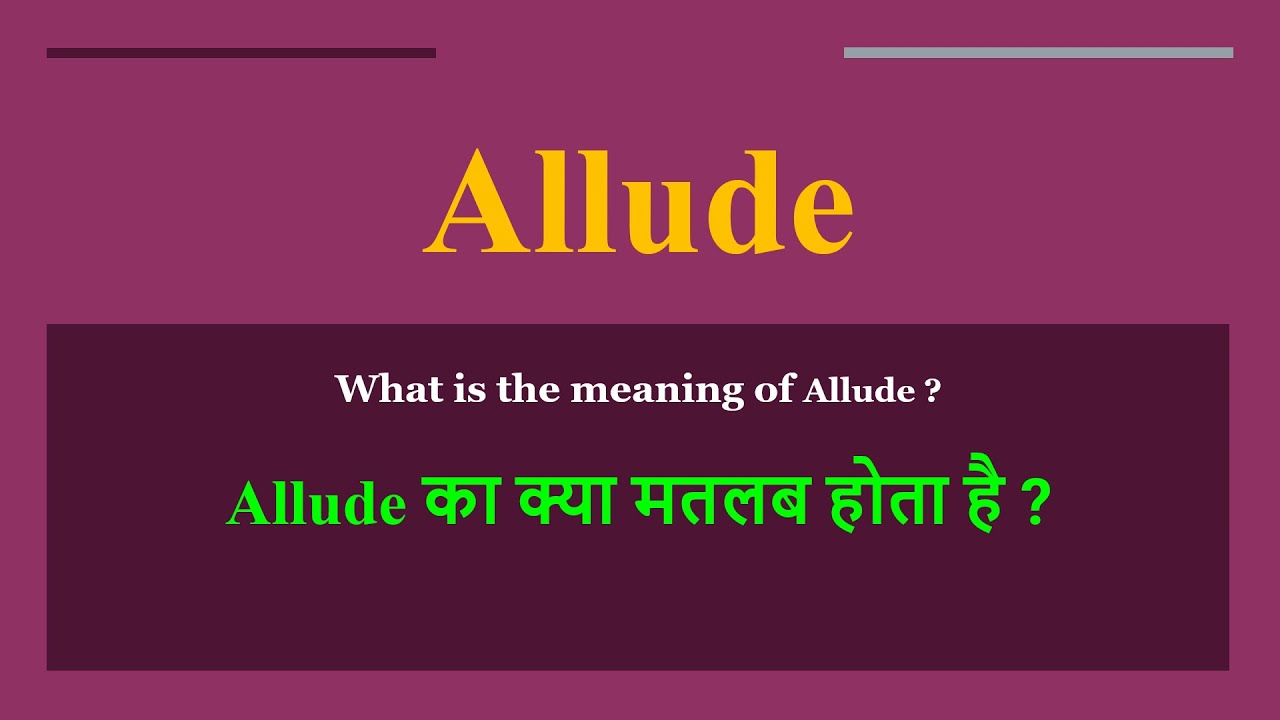 Allude

What is the meaning of Allude ?

Allude का क्या मतलब होता है ?